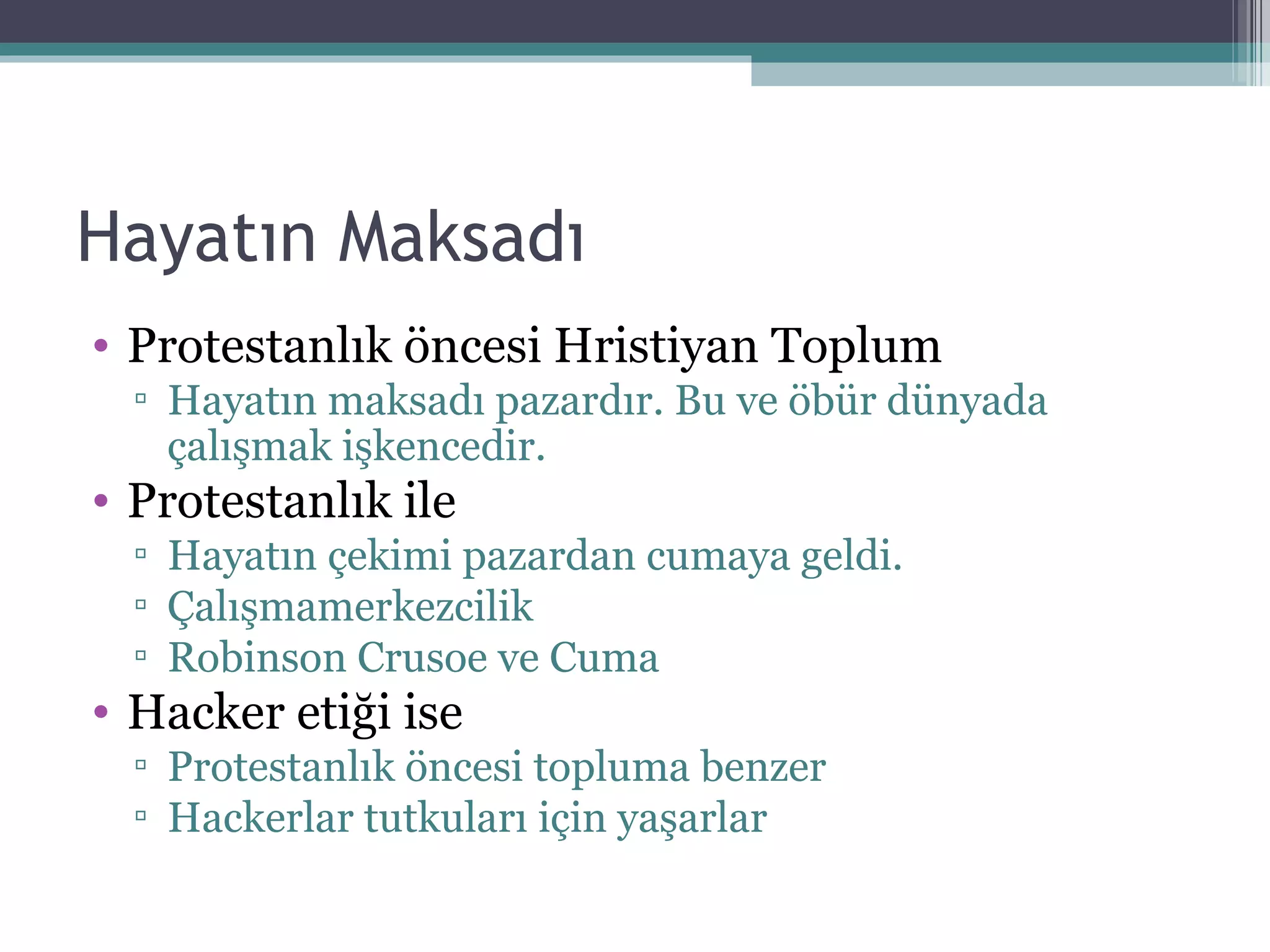 Hayatın Maksadı

• Protestanlık öncesi Hristiyan Toplum
▫ Hayatın maksadı pazardır. Bu ve öbür dünyada çalışmak işkencedir.
• Protestanlık ile
▫ Hayatın çekimi pazardan cumaya geldi.
▫ Çalışmamerkezcilik
▫ Robinson Crusoe ve Cuma
• Hacker etiği ise
▫ Protestanlık öncesi topluma benzer
▫ Hackerlar tutkuları için yaşarlar